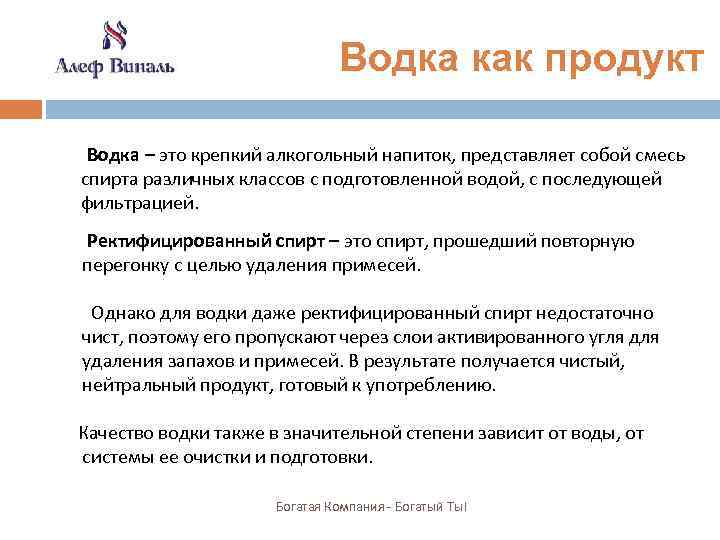 Алеф Виналь

Водка как продукт

Водка – это крепкий алкогольный напиток, представляет собой смесь спирта различных классов с подготовленной водой, с последующей фильтрацией.

Ректифицированный спирт – это спирт, прошедший повторную перегонку с целью удаления примесей.

Однако для водки даже ректифицированный спирт недостаточно чист, поэтому его пропускают через слои активированного угля для удаления запахов и примесей. В результате получается чистый, нейтральный продукт, готовый к употреблению.

Качество водки также в значительной степени зависит от воды, от системы ее очистки и подготовки.

Богатая Компания - Богатый Ты!